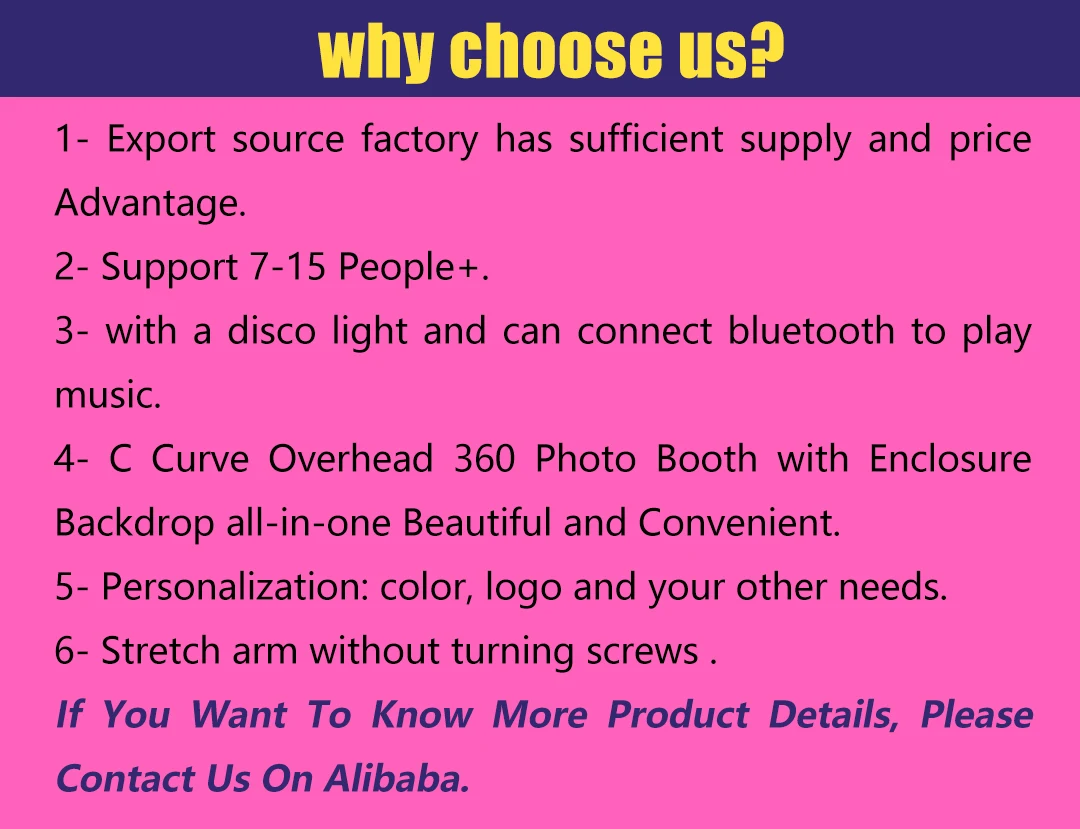 why choose us?

1- Export source factory has sufficient supply and price Advantage.

2- Support 7-15 People+.

3- with a disco light and can connect bluetooth to play music.

4- C Curve Overhead 360 Photo Booth with Enclosure Backdrop all-in-one Beautiful and Convenient.

5- Personalization: color, logo and your other needs.

6- Stretch arm without turning screws .

If You Want To Know More Product Details, Please Contact Us On Alibaba.